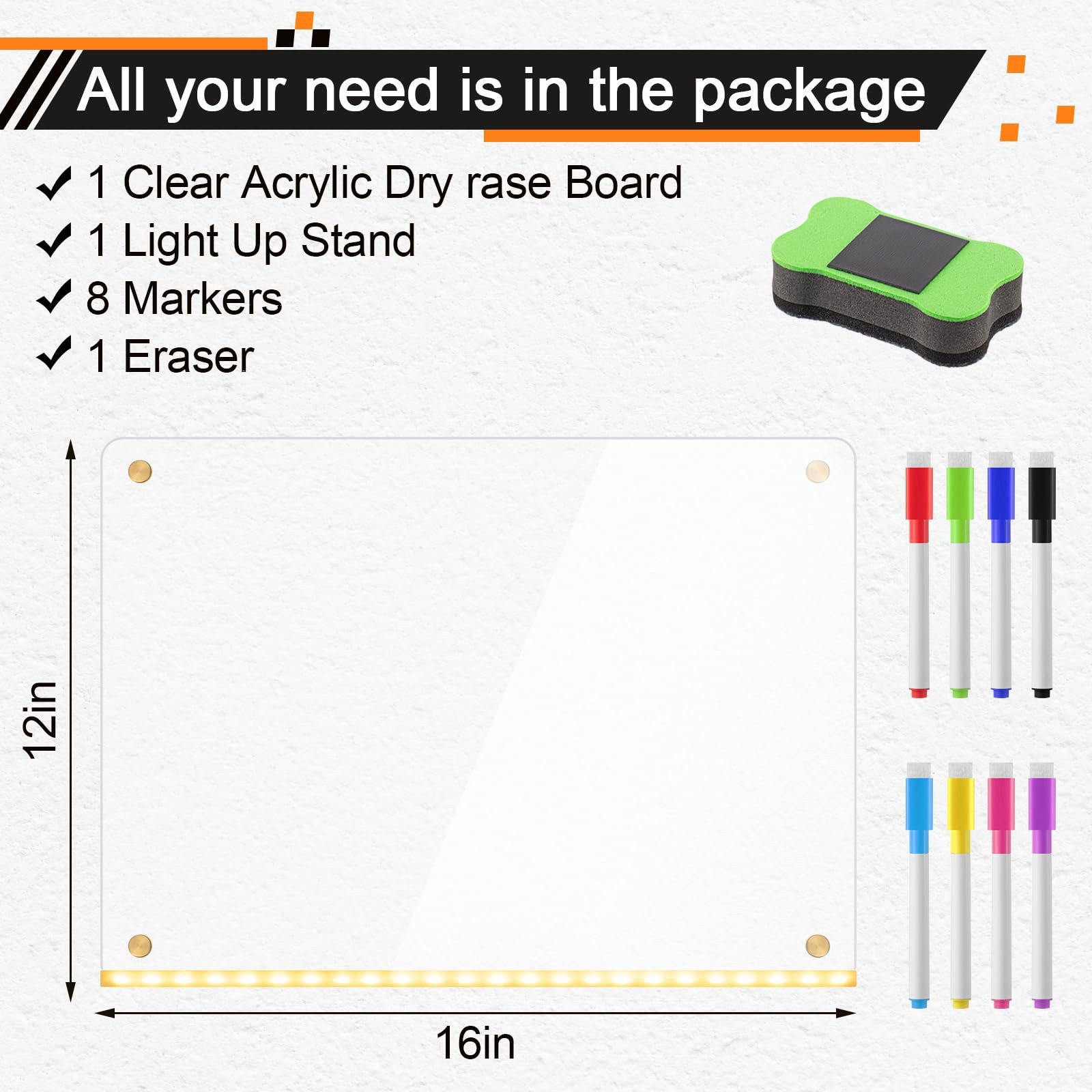 All your need is in the package

✓ 1 Clear Acrylic Dry rase Board
✓ 1 Light Up Stand
✓ 8 Markers
✓ 1 Eraser

12in

16in